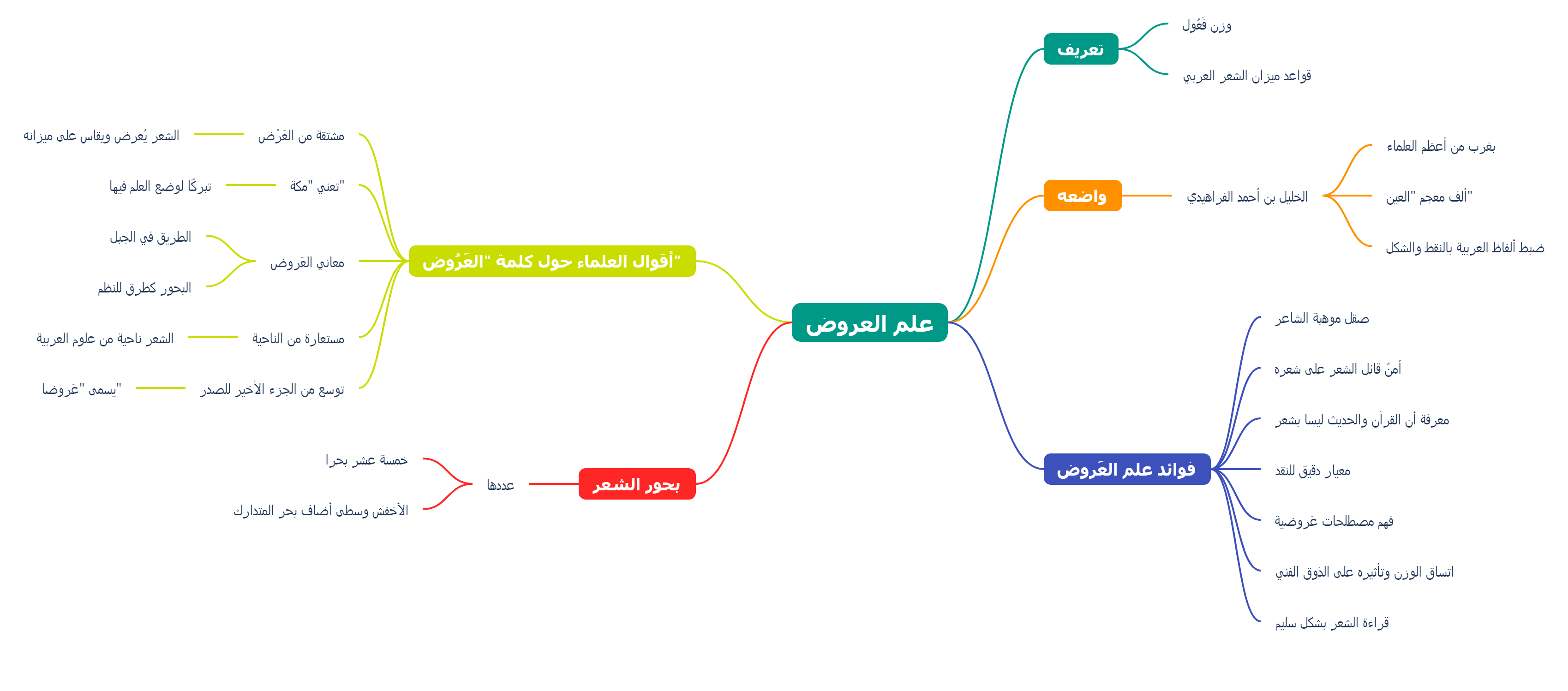 علم العروض

تعريف
وزن فَعُول
قواعد ميزان الشعر العربي

واضعه
الخليل بن أحمد الفراهيدي
يغرب من أعظم العلماء
ألف معجم "العين"
ضبط ألفاظ العربية بالنقط والشكل

فوائد علم العَروض
صقل موهبة الشاعر
أمنُ قائل الشعر على شعره
معرفة أن القرآن والحديث ليسا بشعر
معيار دقيق للنقد
فهم مصطلحات عَروضية
اتساق الوزن وتأثيره على الذوق الفني
قراءة الشعر بشكل سليم

أقوال العلماء حول كلمة "العَرُوض"
مشتقة من العَرْض
الشعر يُعرض ويقاس على ميزانه
تعني "مكة"
تبركًا لوضع العلم فيها
معاني العَروض
الطريق في الجبل
البحور كطرق للنظم
مستعارة من الناحية
الشعر ناحية من علوم العربية
توسع من الجزء الأخير للصدر
يسمى "عَروضا"

بحور الشعر
عددها
خمسة عشر بحرا
الأخفش وسطى أضاف بحر المتدارك